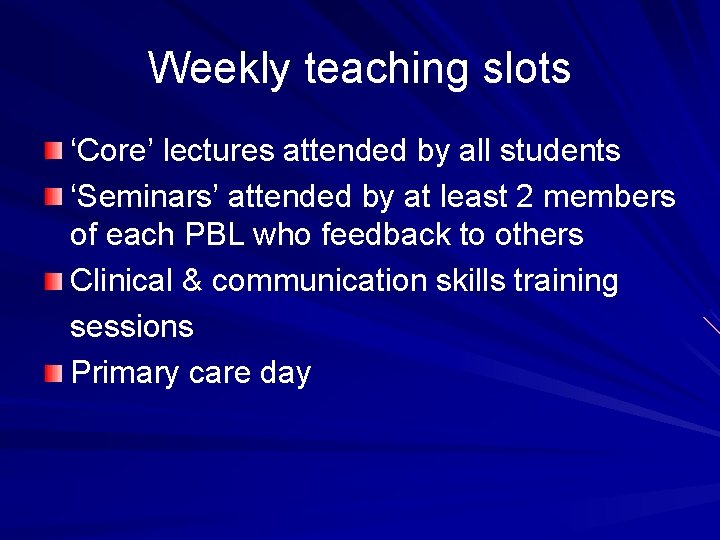 Weekly teaching slots

‘Core’ lectures attended by all students

‘Seminars’ attended by at least 2 members of each PBL who feedback to others

Clinical & communication skills training sessions

Primary care day